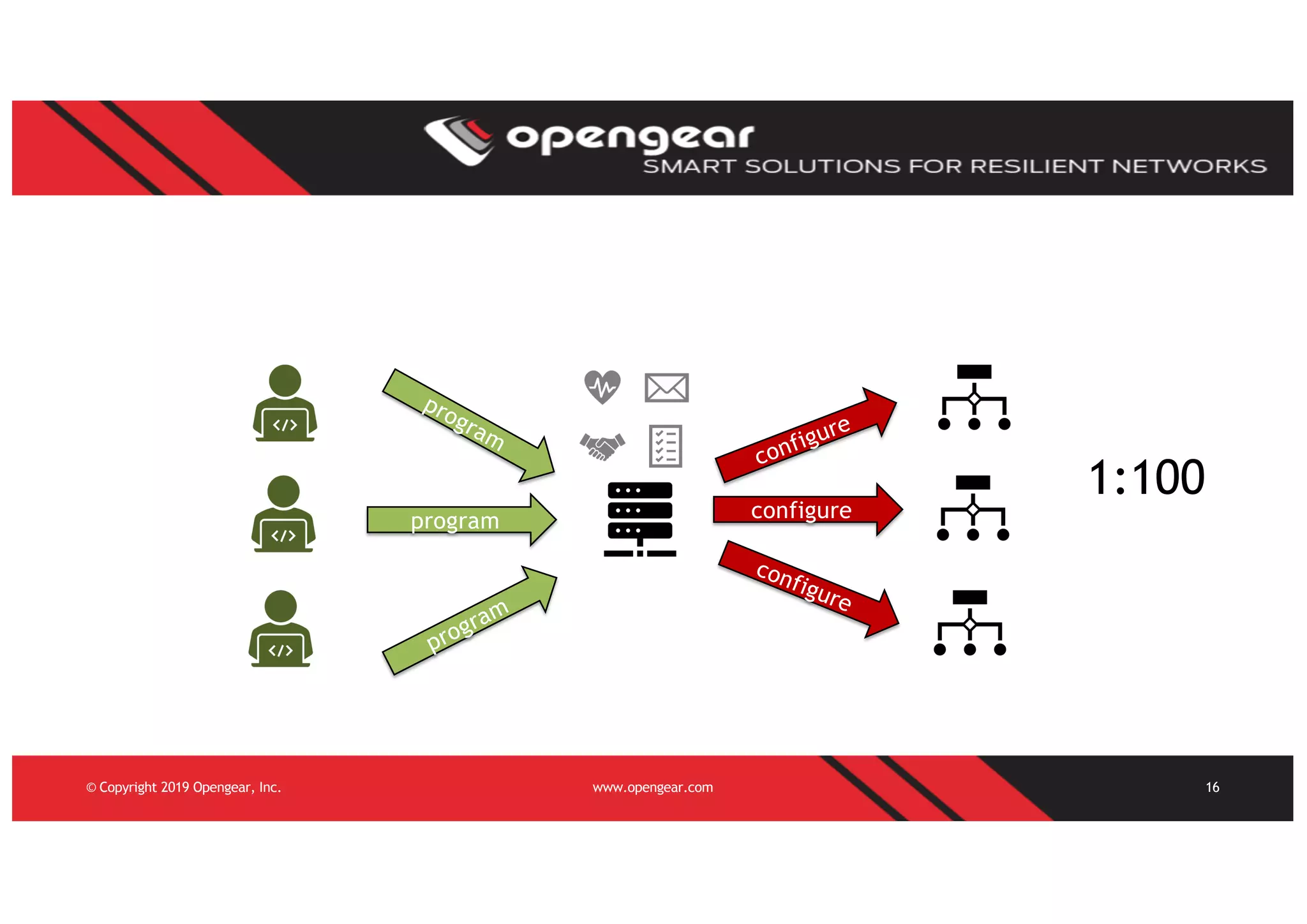 opengear
SMART SOLUTIONS FOR RESILIENT NETWORKS

</>
</>
</>

program
program
program

configure
configure
configure

1:100

© Copyright 2019 Opengear, Inc.
www.opengear.com
16